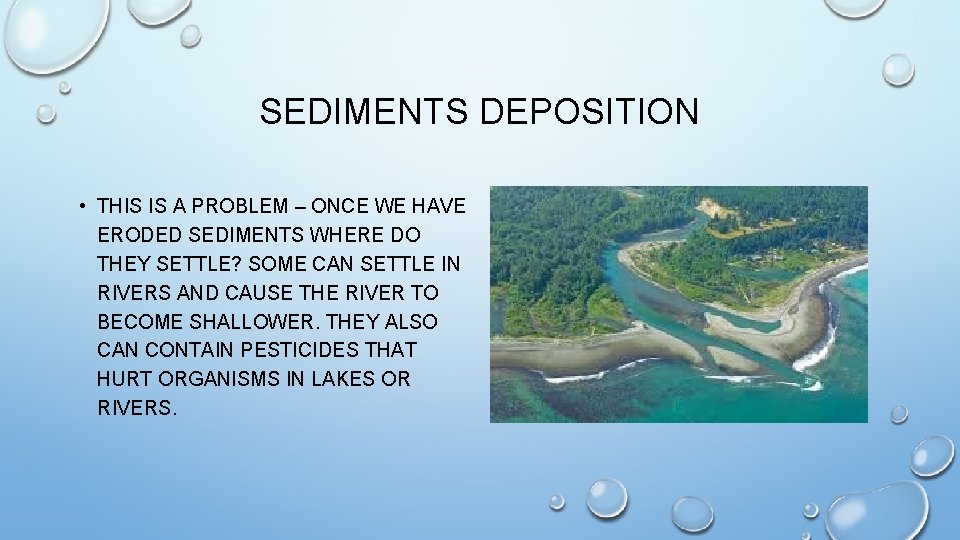 SEDIMENTS DEPOSITION

• THIS IS A PROBLEM – ONCE WE HAVE ERODED SEDIMENTS WHERE DO THEY SETTLE? SOME CAN SETTLE IN RIVERS AND CAUSE THE RIVER TO BECOME SHALLOWER. THEY ALSO CAN CONTAIN PESTICIDES THAT HURT ORGANISMS IN LAKES OR RIVERS.